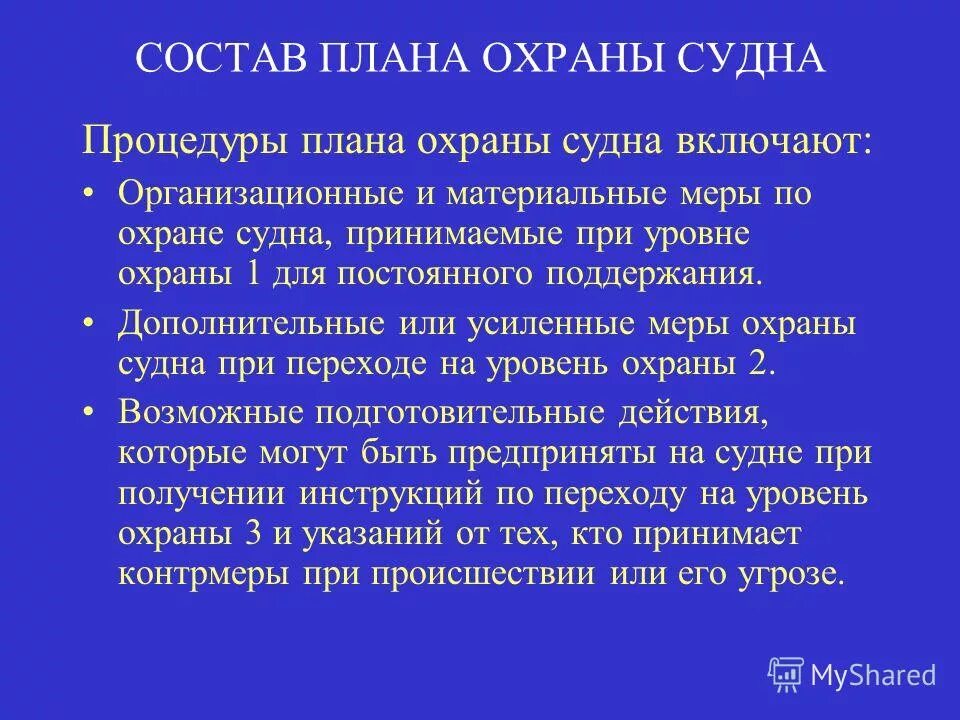 СОСТАВ ПЛАНА ОХРАНЫ СУДНА

Процедуры плана охраны судна включают:

• Организационные и материальные меры по охране судна, принимаемые при уровне охраны 1 для постоянного поддержания.

• Дополнительные или усиленные меры охраны судна при переходе на уровень охраны 2.

• Возможные подготовительные действия, которые могут быть предприняты на судне при получении инструкций по переходу на уровень охраны 3 и указаний от тех, кто принимает контрмеры при происшествии или его угрозе.

MyShared